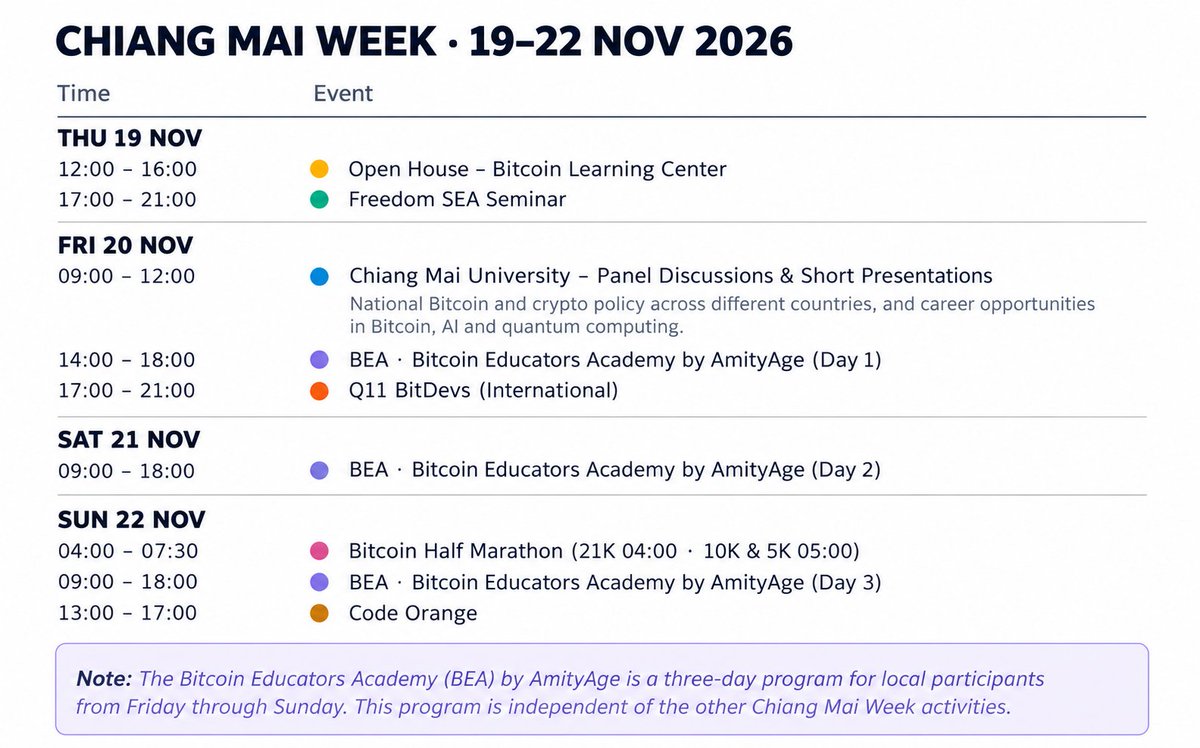 CHIANG MAI WEEK · 19–22 NOV 2026

| Time | Event |
|---|---|
| THU 19 NOV | |
| 12:00 – 16:00 | Open House – Bitcoin Learning Center |
| 17:00 – 21:00 | Freedom SEA Seminar |
| FRI 20 NOV | |
| 09:00 – 12:00 | Chiang Mai University – Panel Discussions & Short Presentations National Bitcoin and crypto policy across different countries, and career opportunities in Bitcoin, AI and quantum computing. |
| 14:00 – 18:00 | BEA · Bitcoin Educators Academy by AmityAge (Day 1) |
| 17:00 – 21:00 | Q11 BitDevs (International) |
| SAT 21 NOV | |
| 09:00 – 18:00 | BEA · Bitcoin Educators Academy by AmityAge (Day 2) |
| SUN 22 NOV | |
| 04:00 – 07:30 | Bitcoin Half Marathon (21K 04:00 · 10K & 5K 05:00) |
| 09:00 – 18:00 | BEA · Bitcoin Educators Academy by AmityAge (Day 3) |
| 13:00 – 17:00 | Code Orange |

Note: The Bitcoin Educators Academy (BEA) by AmityAge is a three-day program for local participants from Friday through Sunday. This program is independent of the other Chiang Mai Week activities.